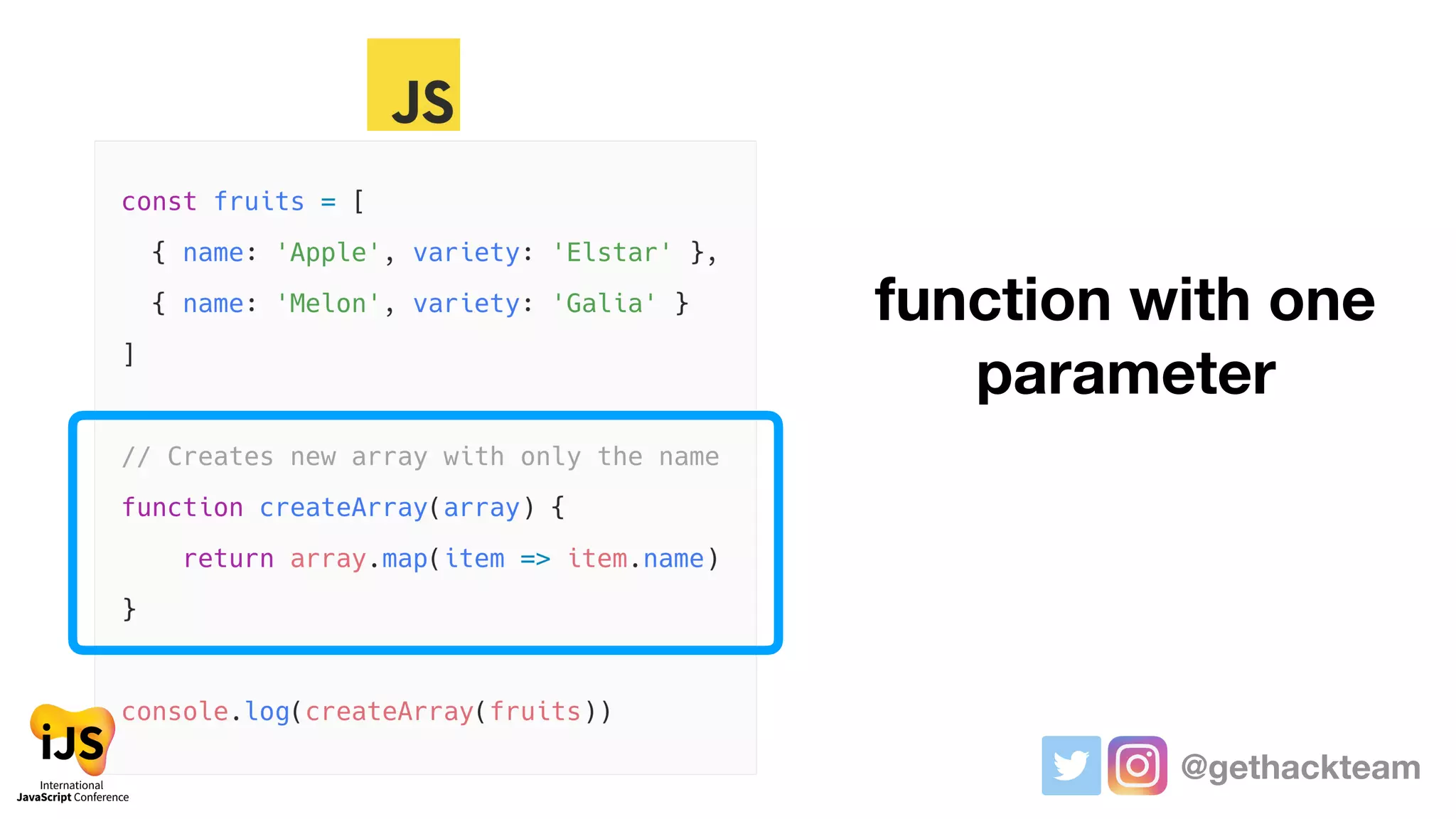 JS

const fruits = [
  { name: 'Apple', variety: 'Elstar' },
  { name: 'Melon', variety: 'Galia' }
]

// Creates new array with only the name
function createArray(array) {
    return array.map(item => item.name)
}

console.log(createArray(fruits))

function with one parameter

iJS
International JavaScript Conference

@gethackteam